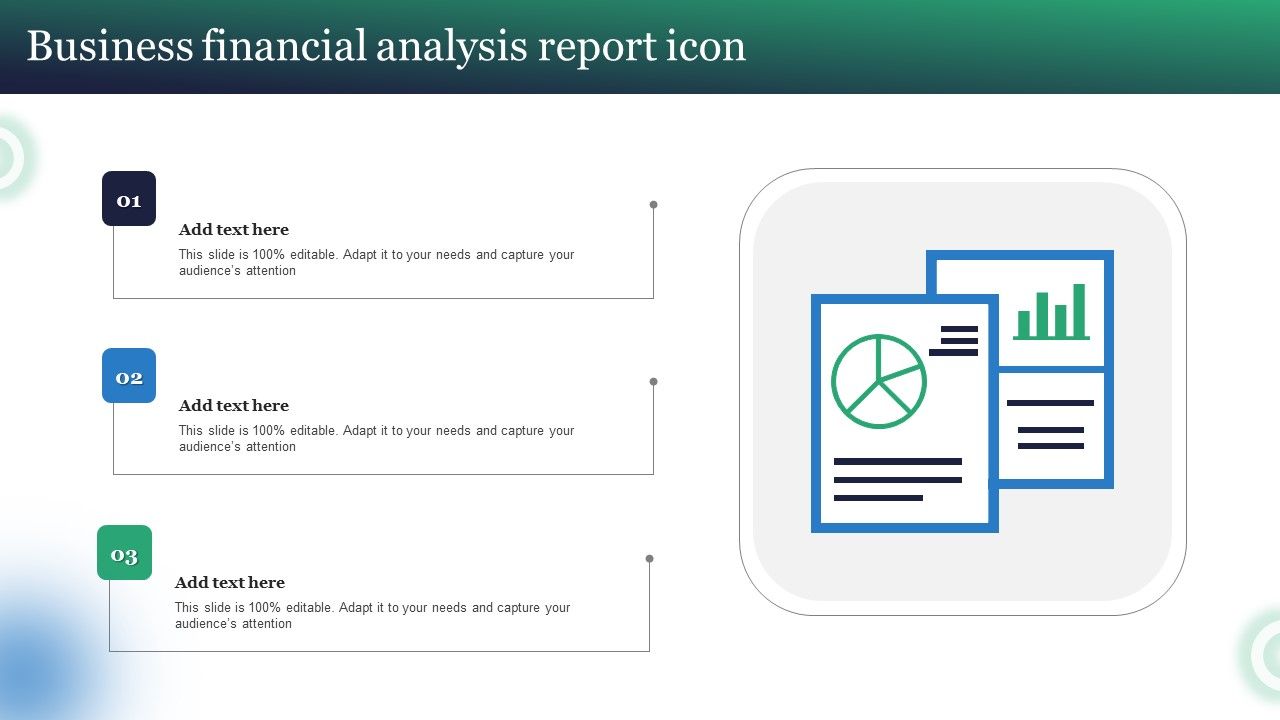 Business financial analysis report icon

01

Add text here

This slide is 100% editable. Adapt it to your needs and capture your audience's attention

02

Add text here

This slide is 100% editable. Adapt it to your needs and capture your audience's attention

03

Add text here

This slide is 100% editable. Adapt it to your needs and capture your audience's attention